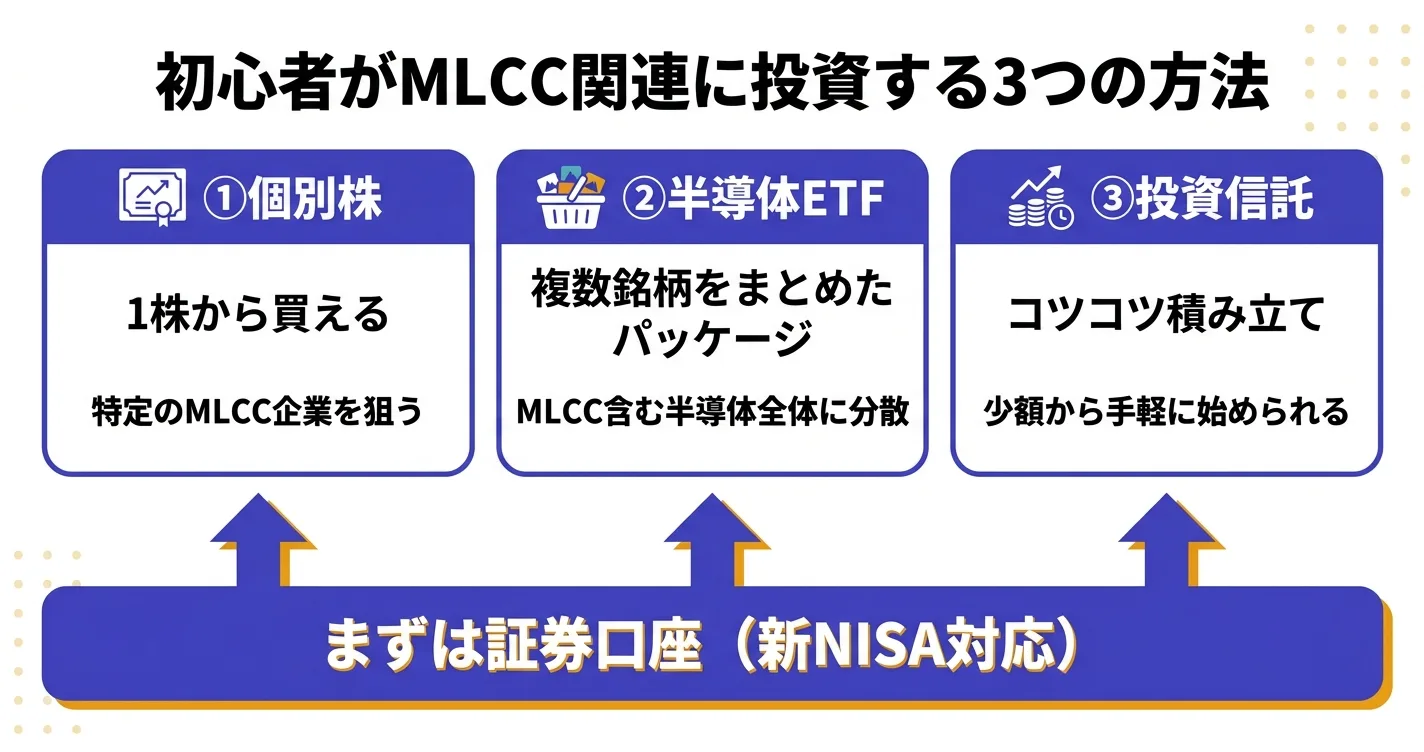 初心者がMLCC関連に投資する3つの方法

①個別株

1株から買える

特定のMLCC企業を狙う

②半導体ETF

複数銘柄をまとめたパッケージ

MLCC含む半導体全体に分散

③投資信託

コツコツ積み立て

少額から手軽に始められる

まずは証券口座（新NISA対応）